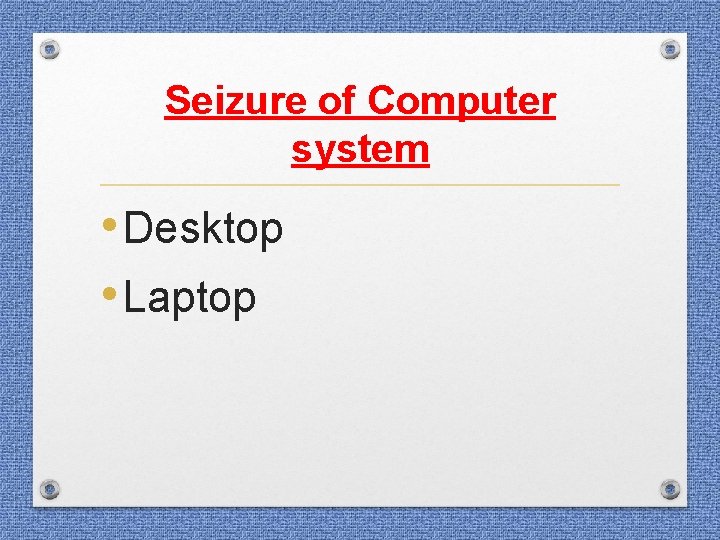 Seizure of Computer system

• Desktop
• Laptop